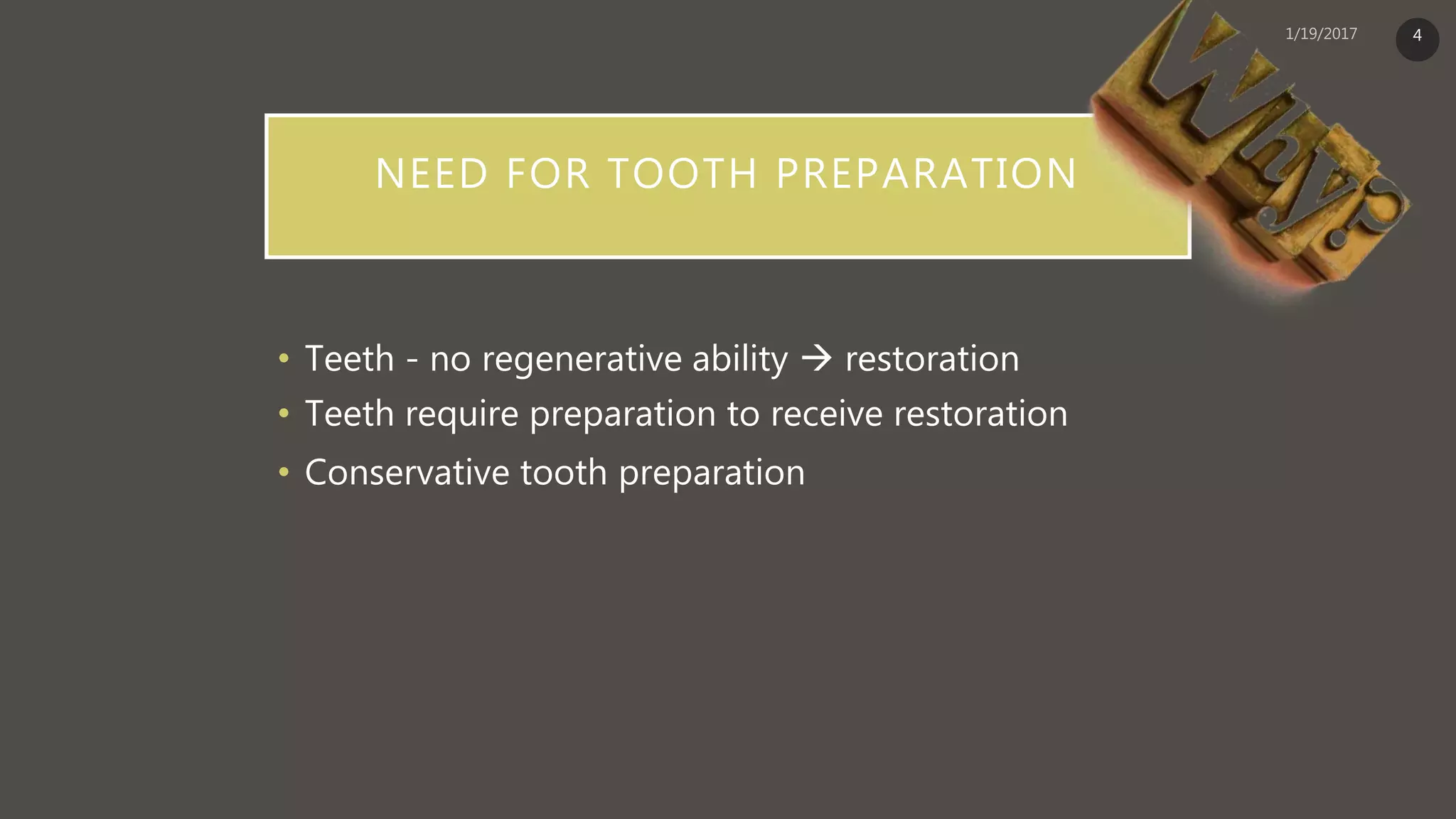 1/19/2017

4

Why?

NEED FOR TOOTH PREPARATION

• Teeth - no regenerative ability → restoration
• Teeth require preparation to receive restoration
• Conservative tooth preparation